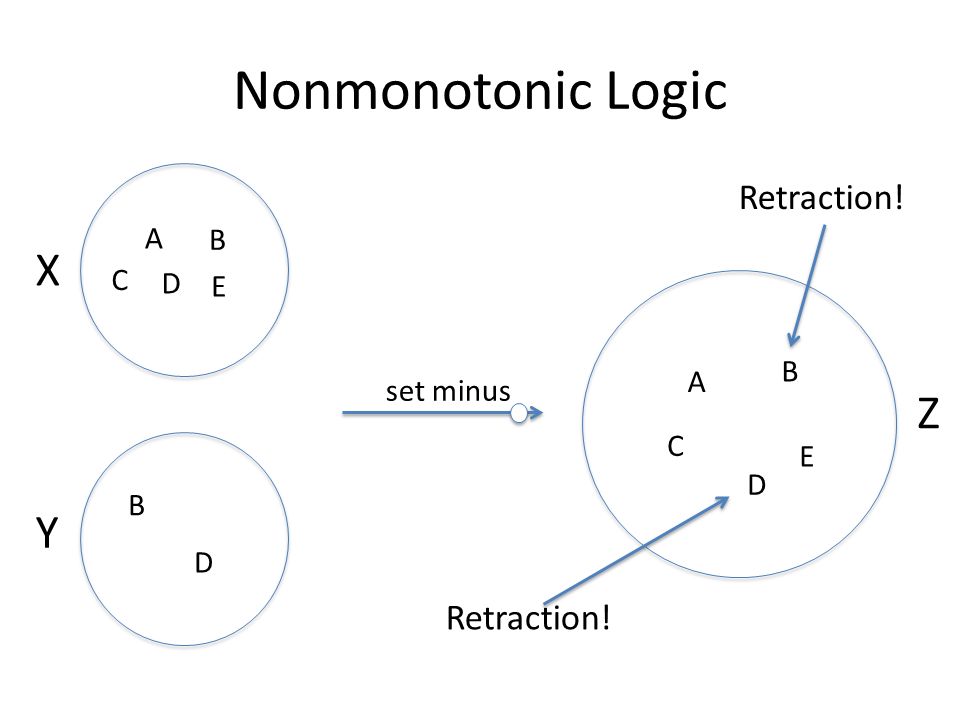 Nonmonotonic Logic

X
A B
C D E

Y
B
D

set minus

Retraction!

A B
C E
D

Z

Retraction!